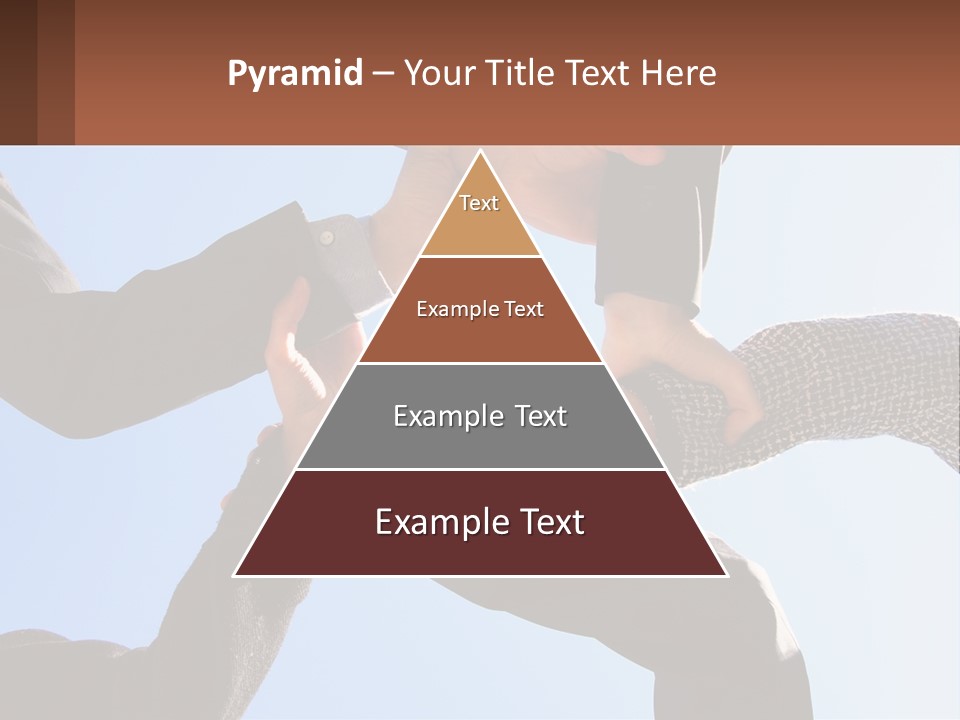 Pyramid – Your Title Text Here

Text

Example Text

Example Text

Example Text